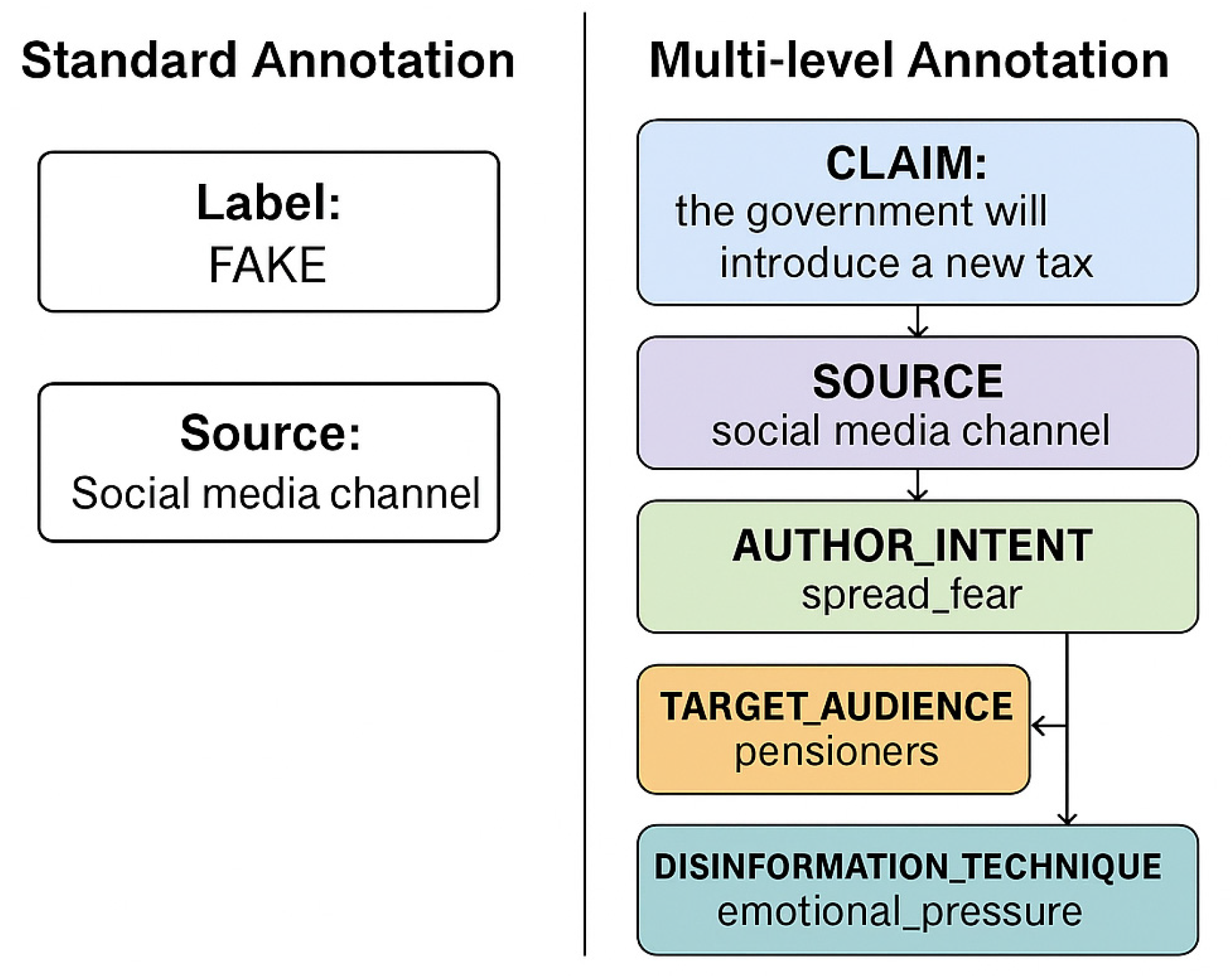 Standard Annotation

Label:
FAKE

Source:
Social media channel

Multi-level Annotation

CLAIM:
the government will introduce a new tax

SOURCE
social media channel

AUTHOR_INTENT
spread_fear

TARGET_AUDIENCE
pensioners

DISINFORMATION_TECHNIQUE
emotional_pressure